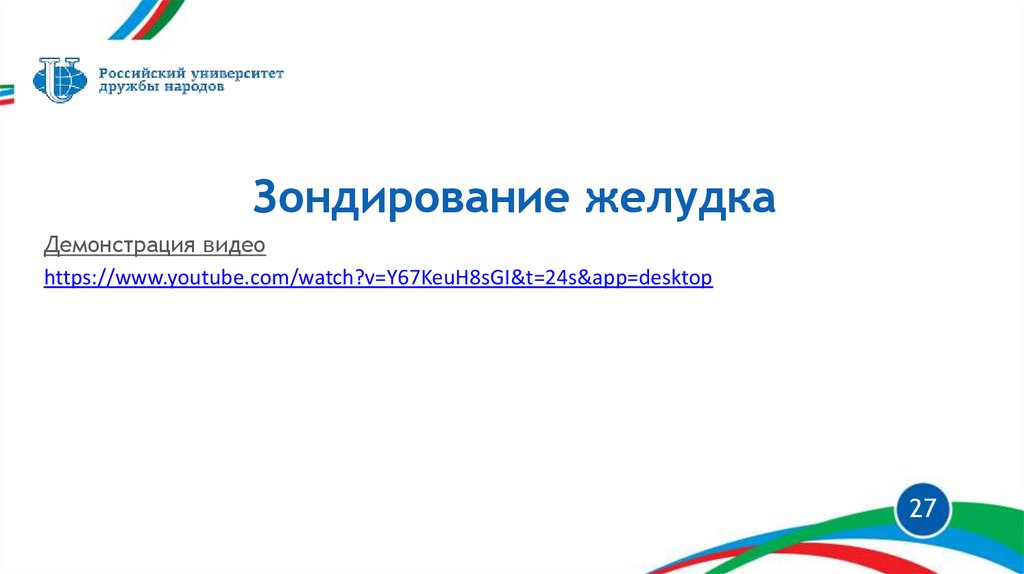 Российский университет дружбы народов

Зондирование желудка

Демонстрация видео

https://www.youtube.com/watch?v=Y67KeuH8sGI&t=24s&app=desktop

27